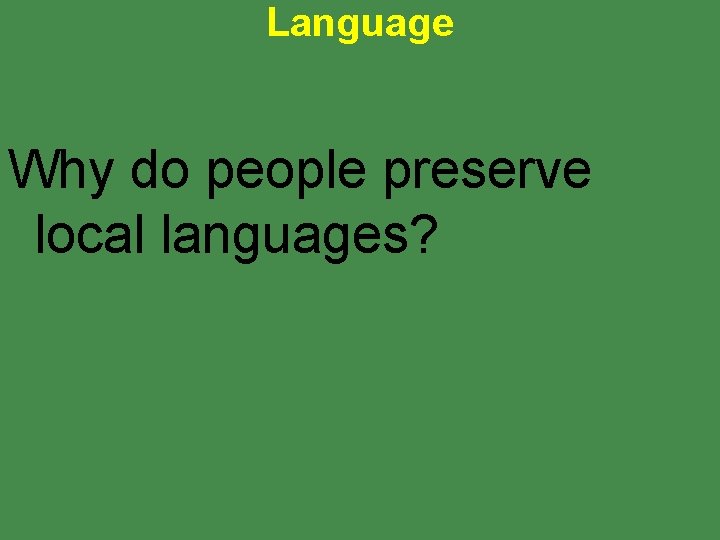 Language

Why do people preserve local languages?